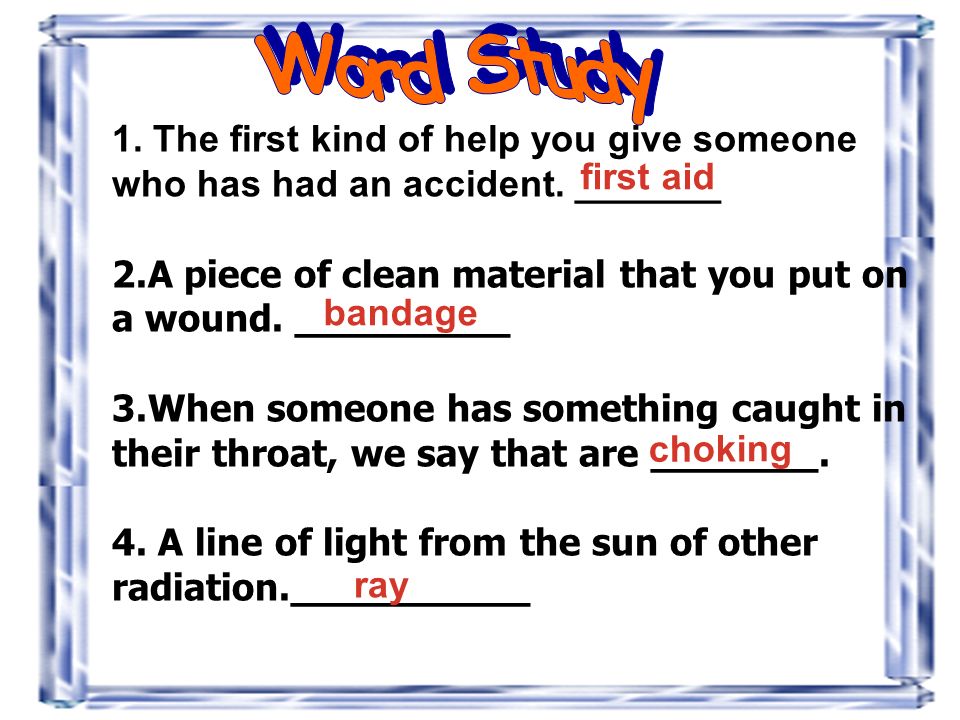 Word Study

1. The first kind of help you give someone who has had an accident. first aid

2.A piece of clean material that you put on a wound. bandage

3.When someone has something caught in their throat, we say that are choking.

4. A line of light from the sun of other radiation. ray